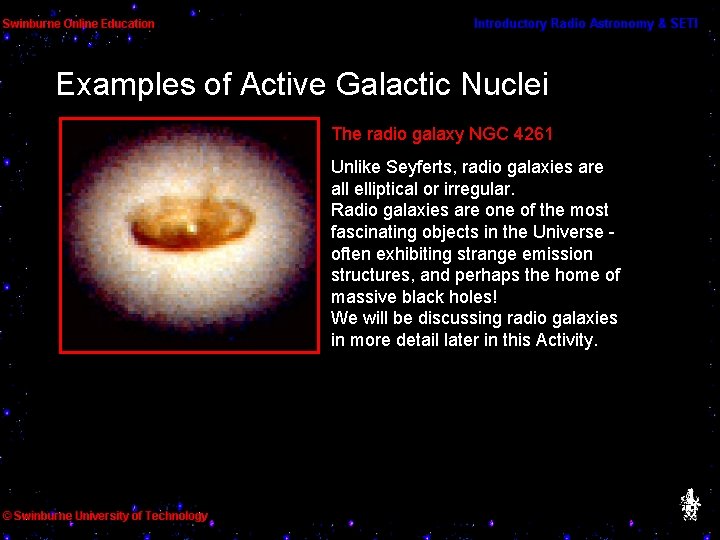 Swinburne Online Education

Introductory Radio Astronomy & SETI

Examples of Active Galactic Nuclei

The radio galaxy NGC 4261

Unlike Seyferts, radio galaxies are all elliptical or irregular.
Radio galaxies are one of the most fascinating objects in the Universe - often exhibiting strange emission structures, and perhaps the home of massive black holes!
We will be discussing radio galaxies in more detail later in this Activity.

© Swinburne University of Technology